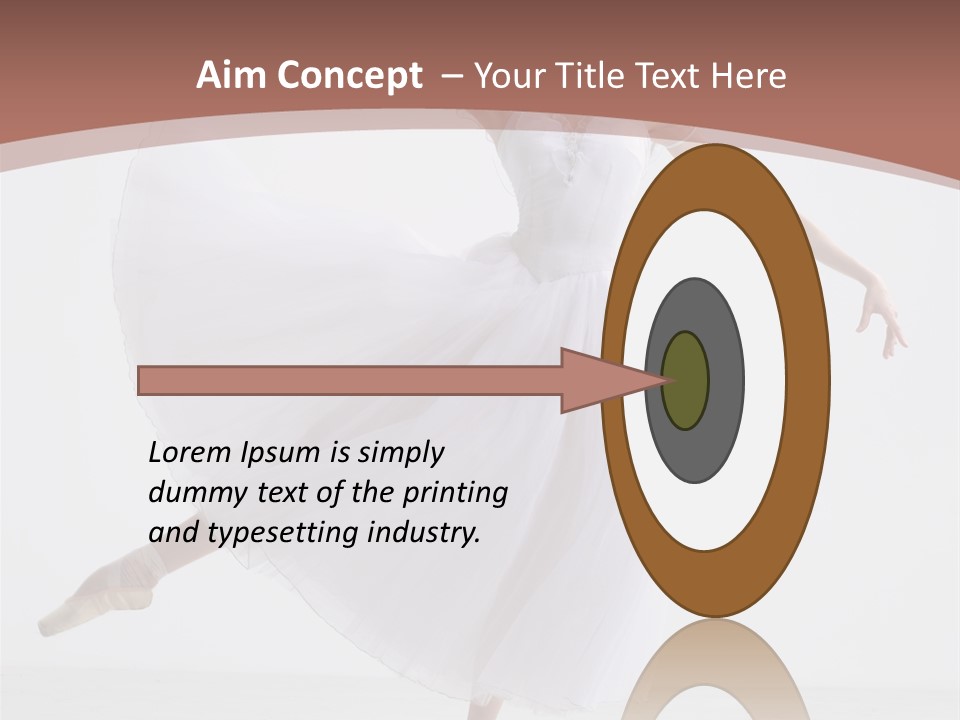 Aim Concept – Your Title Text Here

Lorem Ipsum is simply dummy text of the printing and typesetting industry.